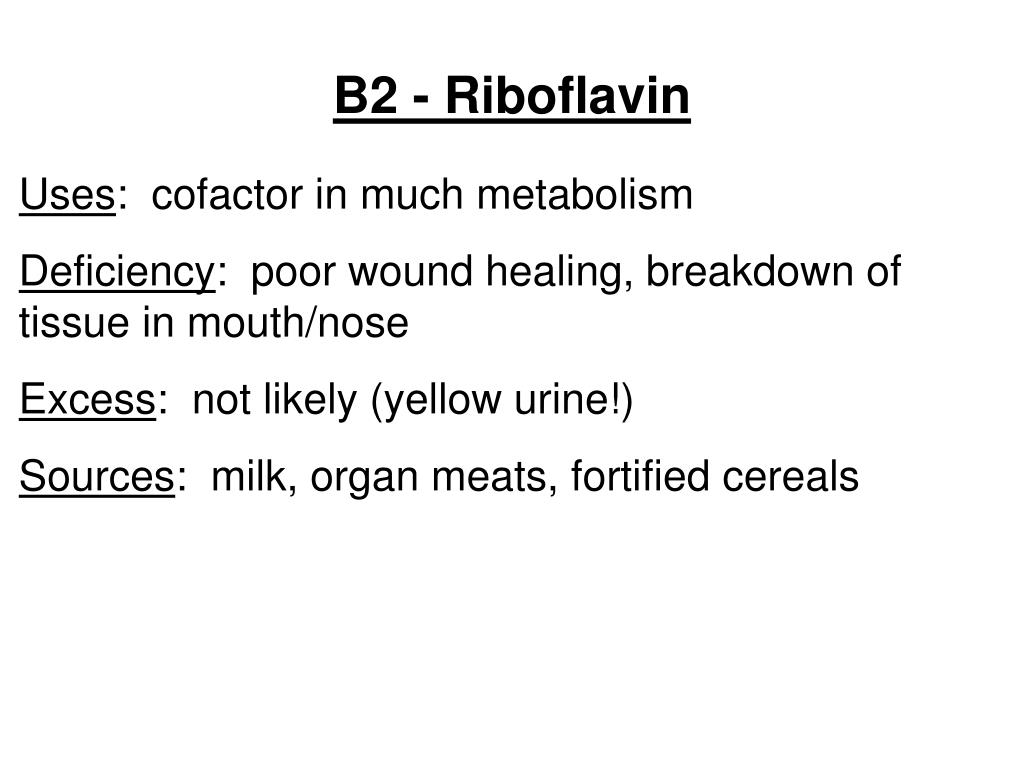 B2 - Riboflavin

Uses:  cofactor in much metabolism

Deficiency:  poor wound healing, breakdown of tissue in mouth/nose

Excess:  not likely (yellow urine!)

Sources:  milk, organ meats, fortified cereals